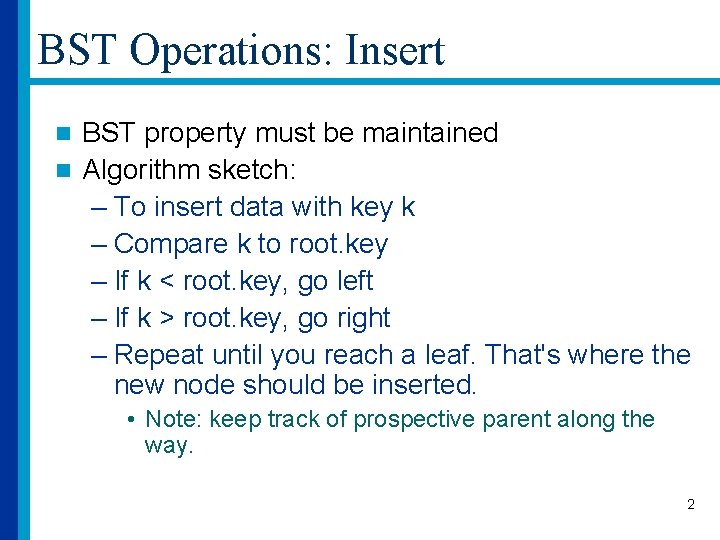 BST Operations: Insert

BST property must be maintained

Algorithm sketch:

– To insert data with key k

– Compare k to root.key

– If k < root.key, go left

– If k > root.key, go right

– Repeat until you reach a leaf. That's where the new node should be inserted.

• Note: keep track of prospective parent along the way.

2